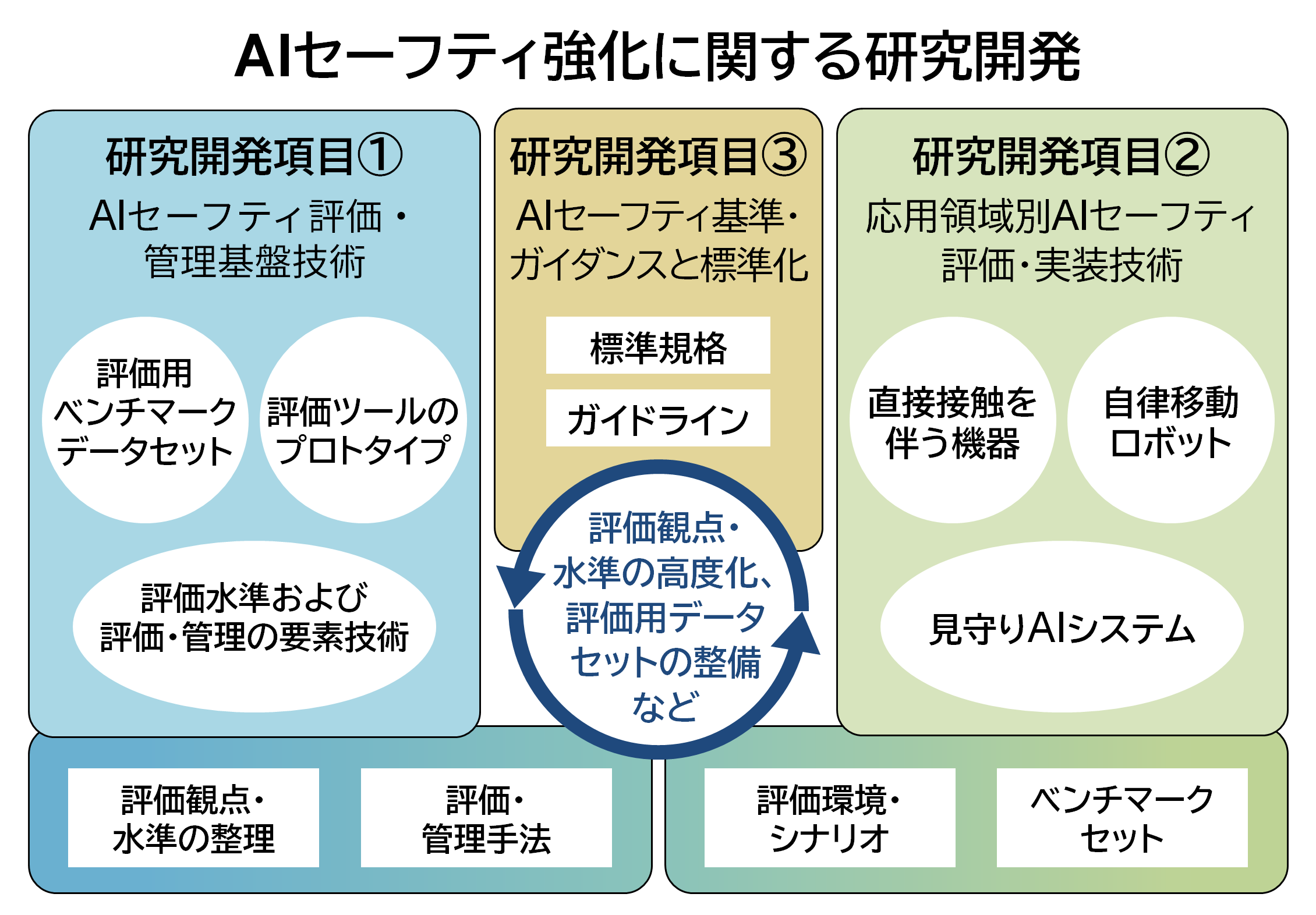 AIセーフティ強化に関する研究開発

研究開発項目①
AIセーフティ評価・管理基盤技術

評価用ベンチマークデータセット

評価ツールのプロトタイプ

評価水準および評価・管理の要素技術

研究開発項目③
AIセーフティ基準・ガイダンスと標準化

標準規格

ガイドライン

評価観点・水準の高度化、評価用データセットの整備など

研究開発項目②
応用領域別AIセーフティ評価・実装技術

直接接触を伴う機器

自律移動ロボット

見守りAIシステム

評価観点・水準の整理

評価・管理手法

評価環境・シナリオ

ベンチマークセット